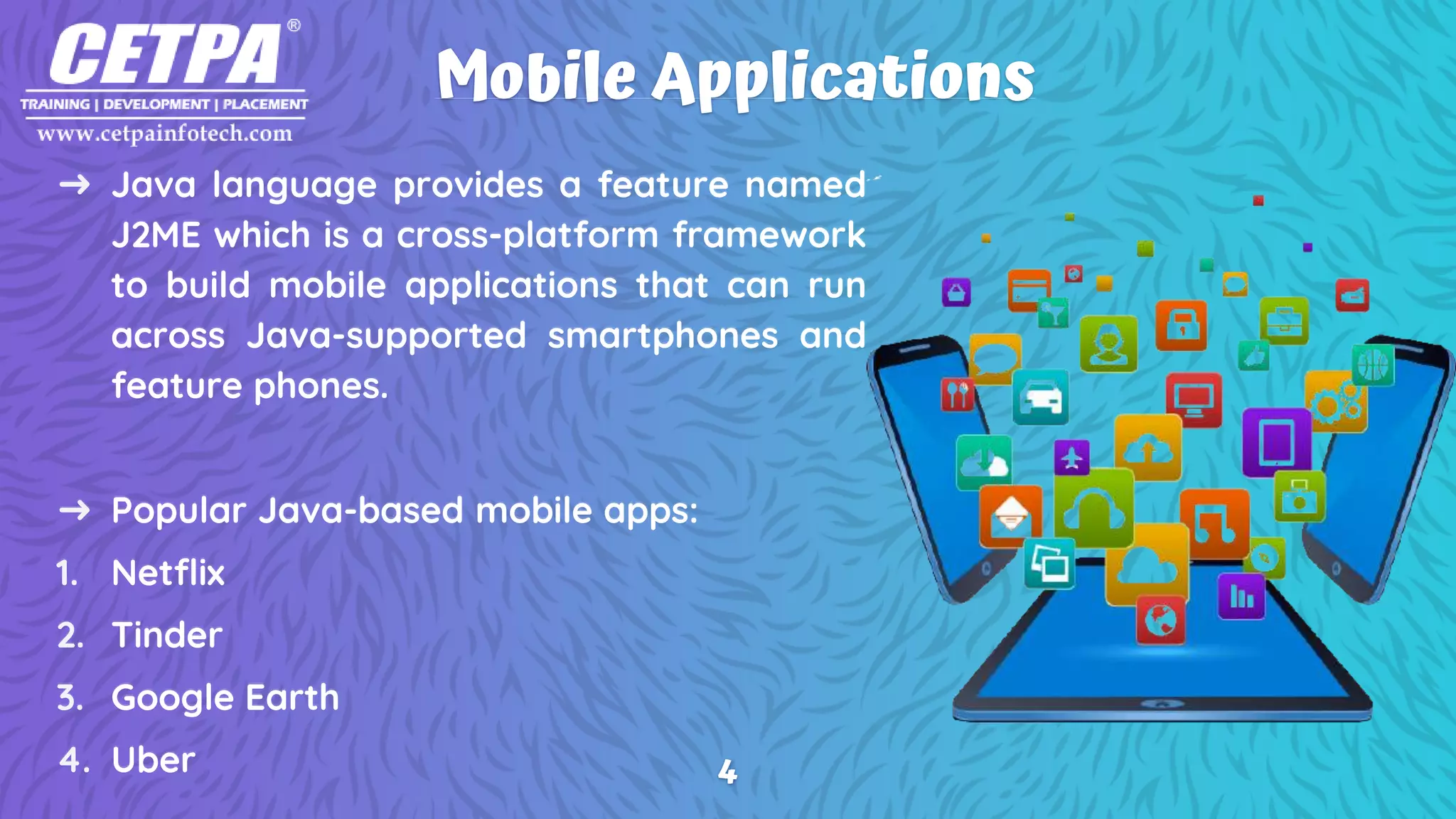 CETPA®
TRAINING | DEVELOPMENT | PLACEMENT
www.cetpainfotech.com

Mobile Applications

→ Java language provides a feature named J2ME which is a cross-platform framework to build mobile applications that can run across Java-supported smartphones and feature phones.

→ Popular Java-based mobile apps:
1. Netflix
2. Tinder
3. Google Earth
4. Uber

4